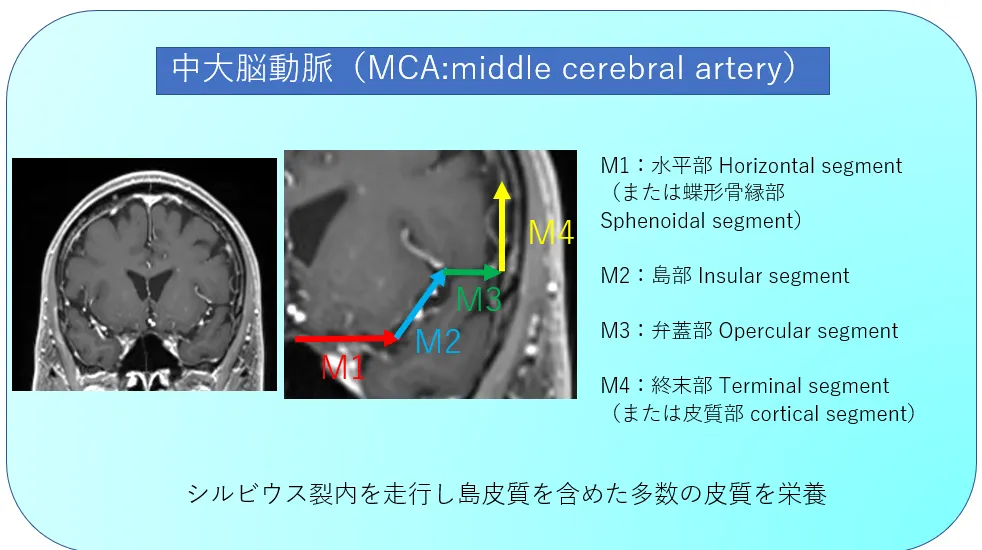 中大脳動脈（MCA:middle cerebral artery）

M4

M3

M2

M1

M1：水平部 Horizontal segment
（または蝶形骨縁部
Sphenoidal segment）

M2：島部 Insular segment

M3：弁蓋部 Opercular segment

M4：終末部 Terminal segment
（または皮質部 cortical segment）

シルビウス裂内を走行し島皮質を含めた多数の皮質を栄養